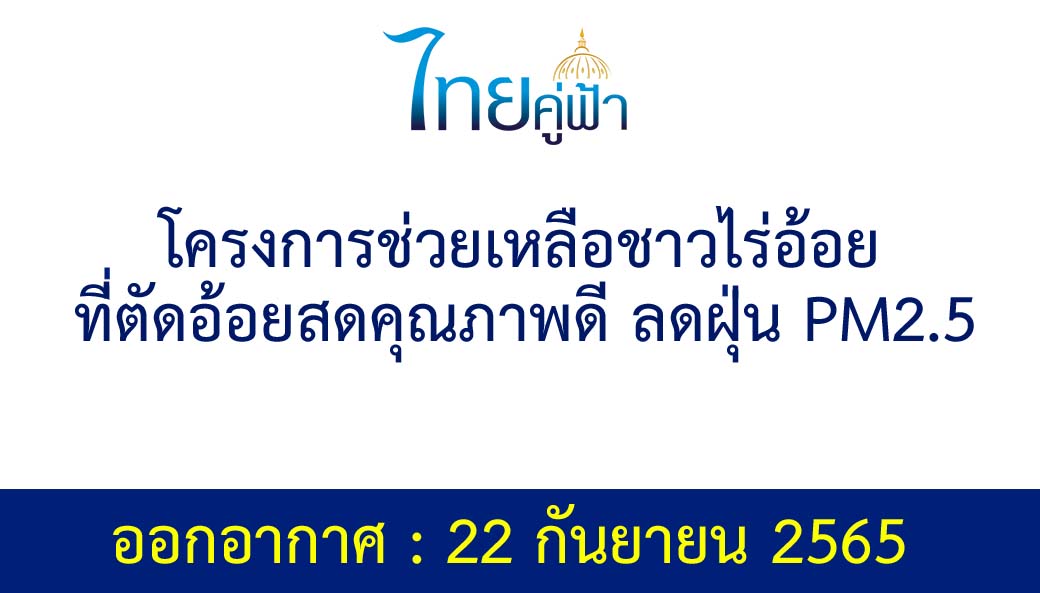 ไทยคู่ฟ้า

โครงการช่วยเหลือชาวไร่อ้อย ที่ตัดอ้อยสดคุณภาพดี ลดฝุ่น PM2.5

ออกอากาศ : 22 กันยายน 2565